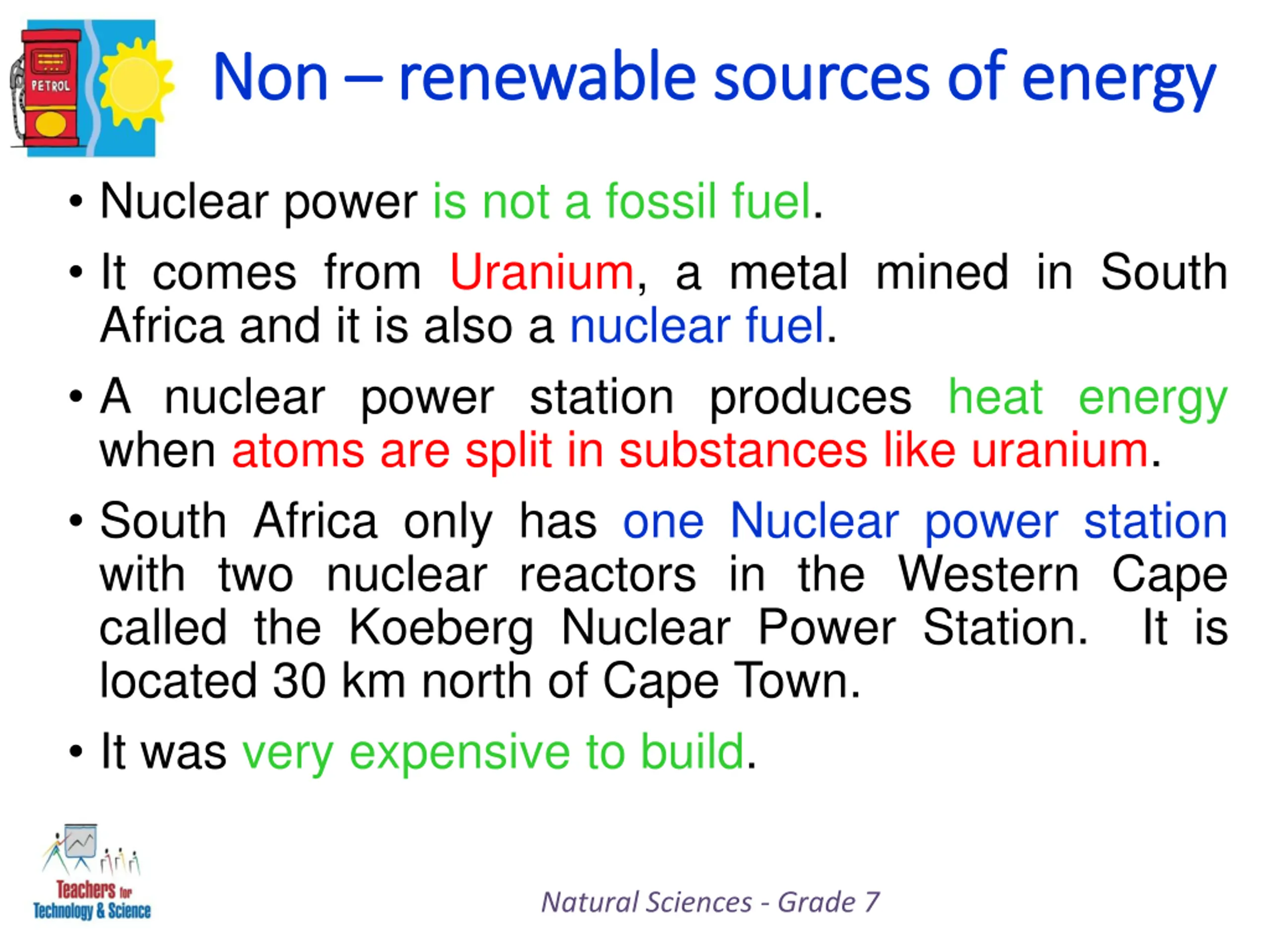 PETROL

Non – renewable sources of energy

• Nuclear power is not a fossil fuel.

• It comes from Uranium, a metal mined in South Africa and it is also a nuclear fuel.

• A nuclear power station produces heat energy when atoms are split in substances like uranium.

• South Africa only has one Nuclear power station with two nuclear reactors in the Western Cape called the Koeberg Nuclear Power Station. It is located 30 km north of Cape Town.

• It was very expensive to build.

Teachers for Technology & Science

Natural Sciences - Grade 7